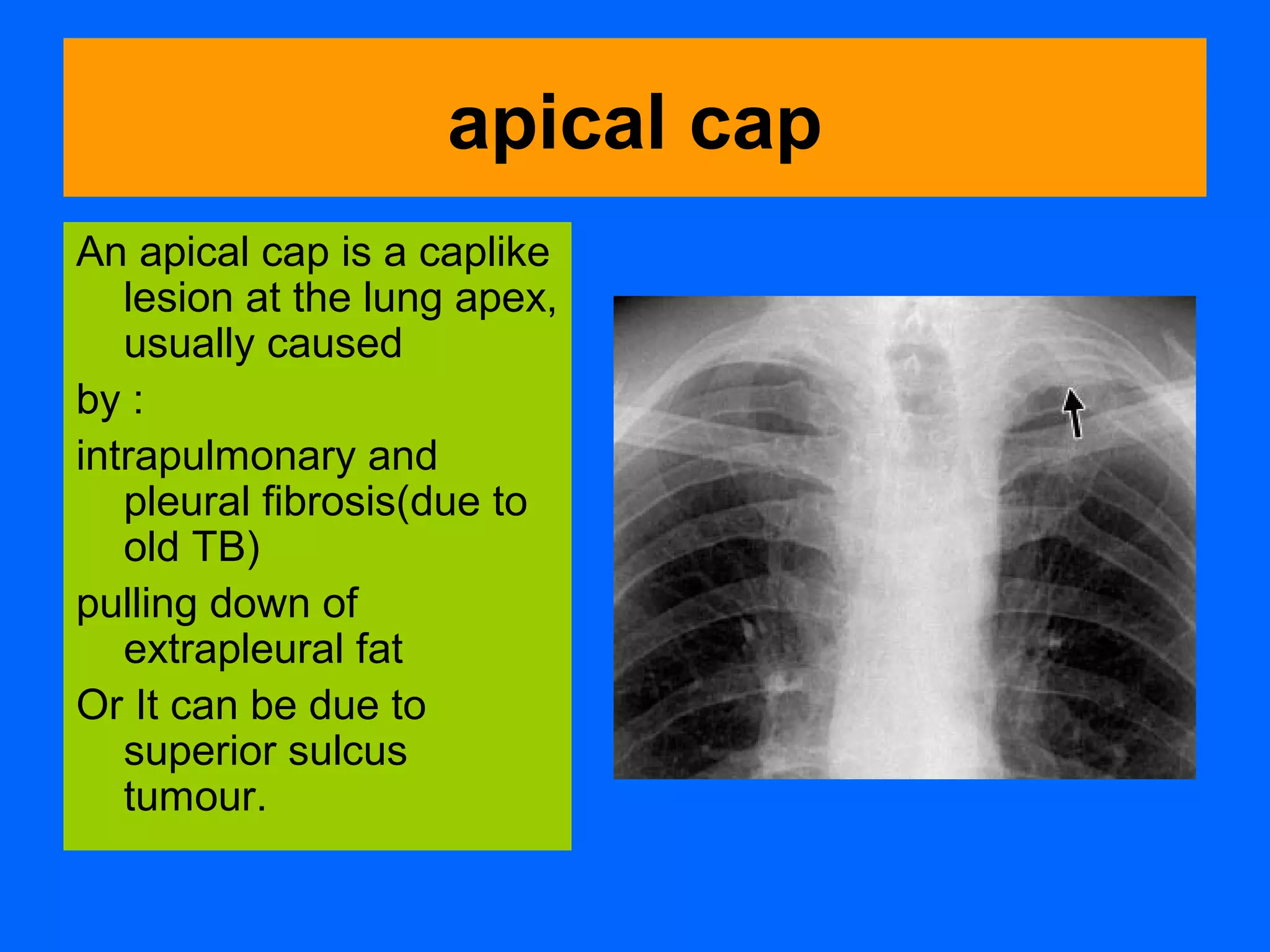 apical cap

An apical cap is a caplike lesion at the lung apex, usually caused

by :

intrapulmonary and pleural fibrosis(due to old TB)

pulling down of extrapleural fat

Or It can be due to superior sulcus tumour.